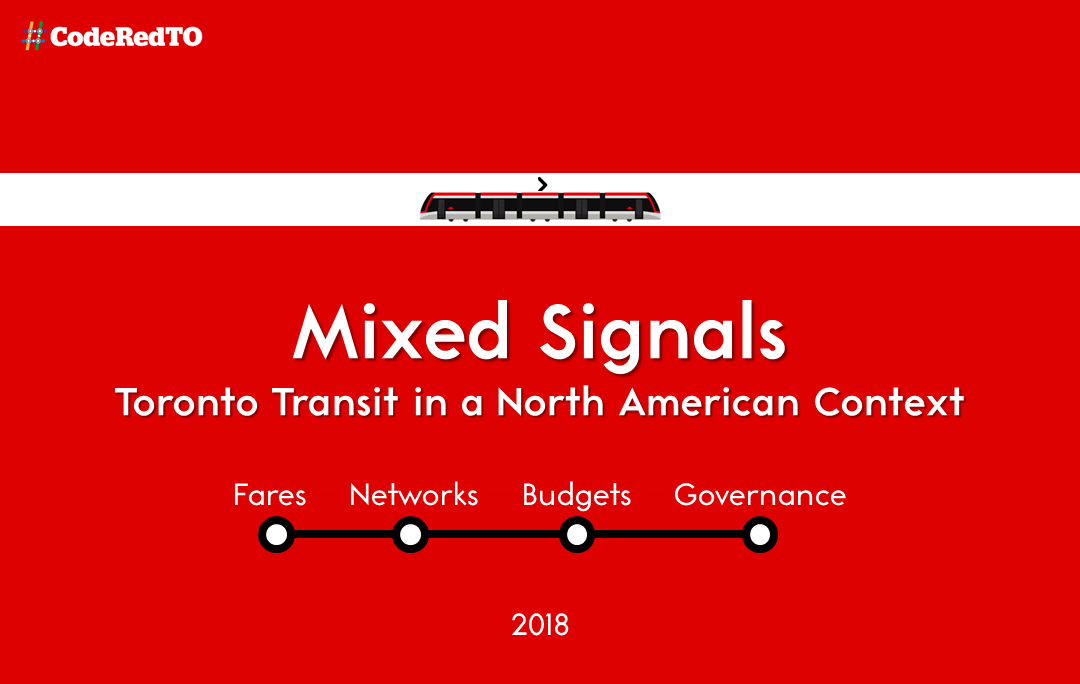 #CodeRedTO

Mixed Signals
Toronto Transit in a North American Context

Fares Networks Budgets Governance

2018